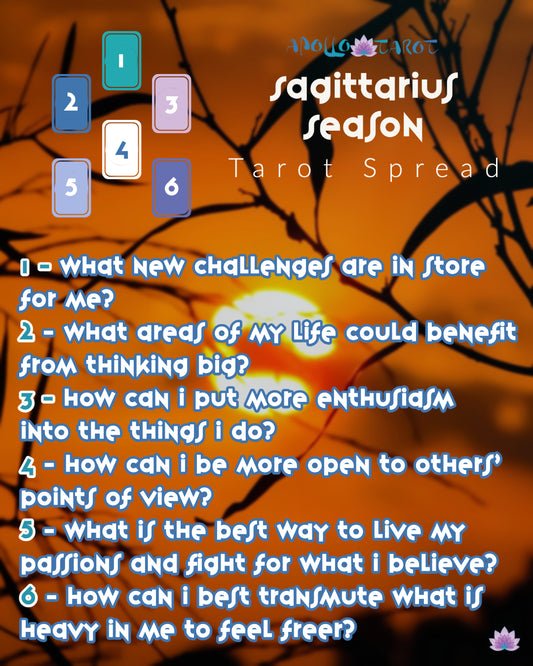 1
2
3
4
5
6

APOLLO TAROT

Sagittarius Season
Tarot Spread

1 - What new challenges are in store for me?
2 - What areas of my life could benefit from thinking big?
3 - How can I put more enthusiasm into the things I do?
4 - How can I be more open to others' points of view?
5 - What is the best way to live my passions and fight for what I believe?
6 - How can I best transmute what is heavy in me to feel freer?